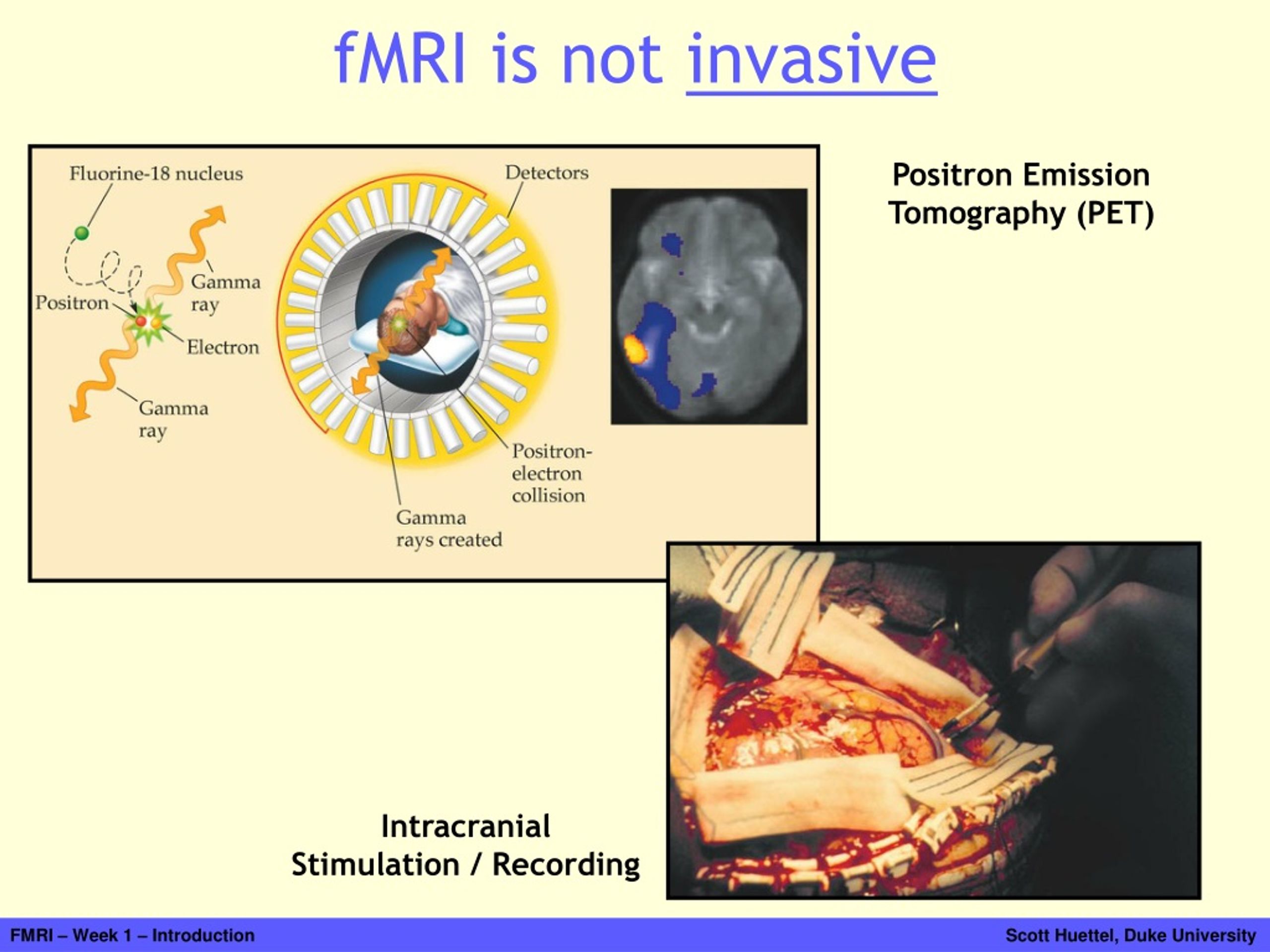 fMRI is not invasive

Fluorine-18 nucleus

Positron

Gamma ray

Electron

Gamma ray

Detectors

Positron-electron collision

Gamma rays created

Positron Emission Tomography (PET)

Intracranial Stimulation / Recording

FMRI – Week 1 – Introduction

Scott Huettel, Duke University